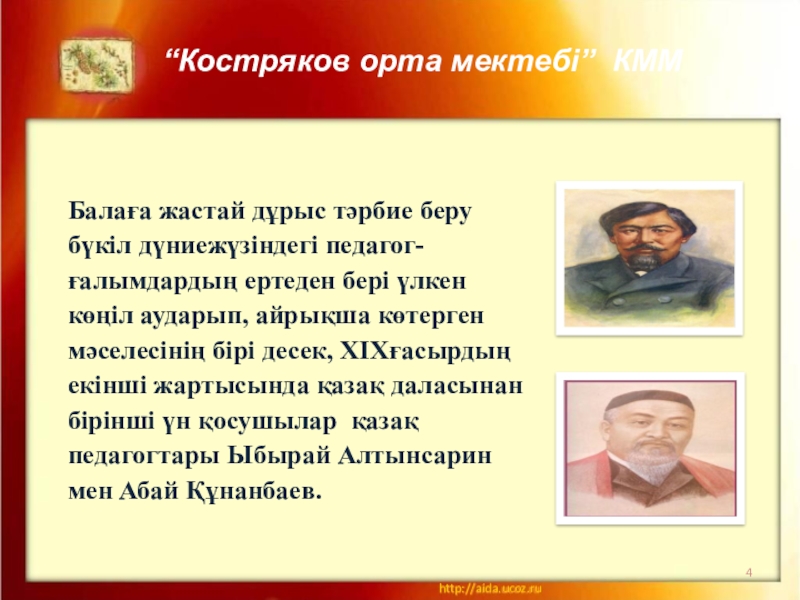 “Костряков орта мектебі” КММ

Балаға жастай дұрыс тәрбие беру бүкіл дүниежүзіндегі педагог-ғалымдардың ертеден бері үлкен көңіл аударып, айрықша көтерген мәселесінің бірі десек, ХІХғасырдың екінші жартысында қазақ даласынан бірінші үн қосушылар қазақ педагогтары Ыбырай Алтынсарин мен Абай Құнанбаев.

4

http://aida.ucoz.ru